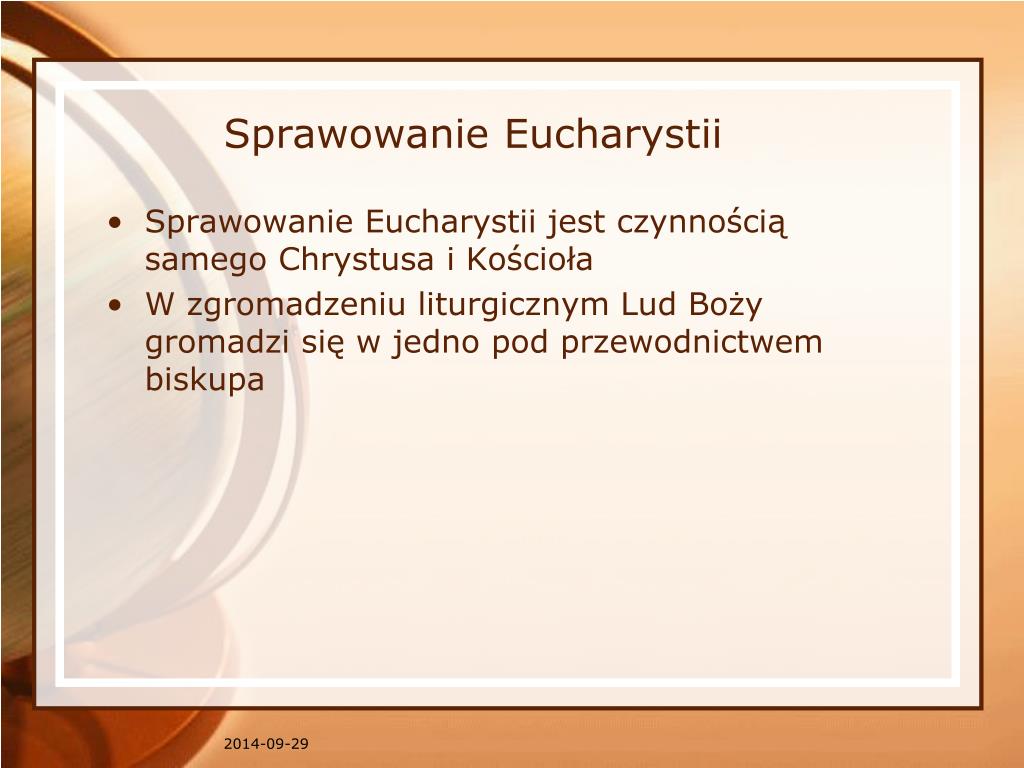 Sprawowanie Eucharystii

• Sprawowanie Eucharystii jest czynnością samego Chrystusa i Kościoła
• W zgromadzeniu liturgicznym Lud Boży gromadzi się w jedno pod przewodnictwem biskupa

2014-09-29